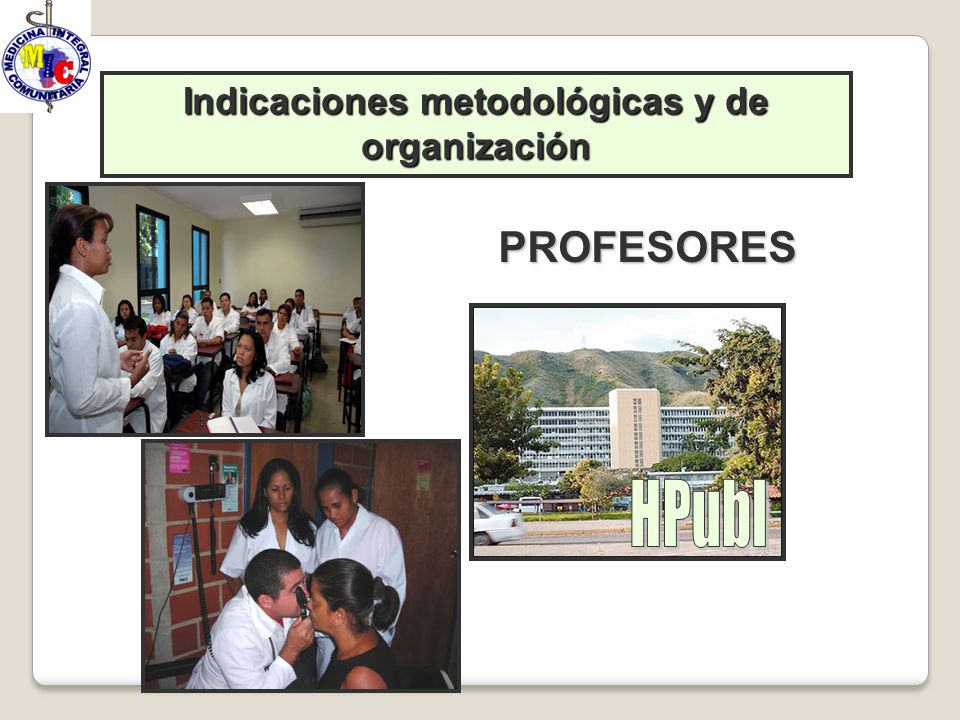 MEDICINA INTEGRAL COMUNITARIA
MIC

Indicaciones metodológicas y de organización

PROFESORES

HPubl